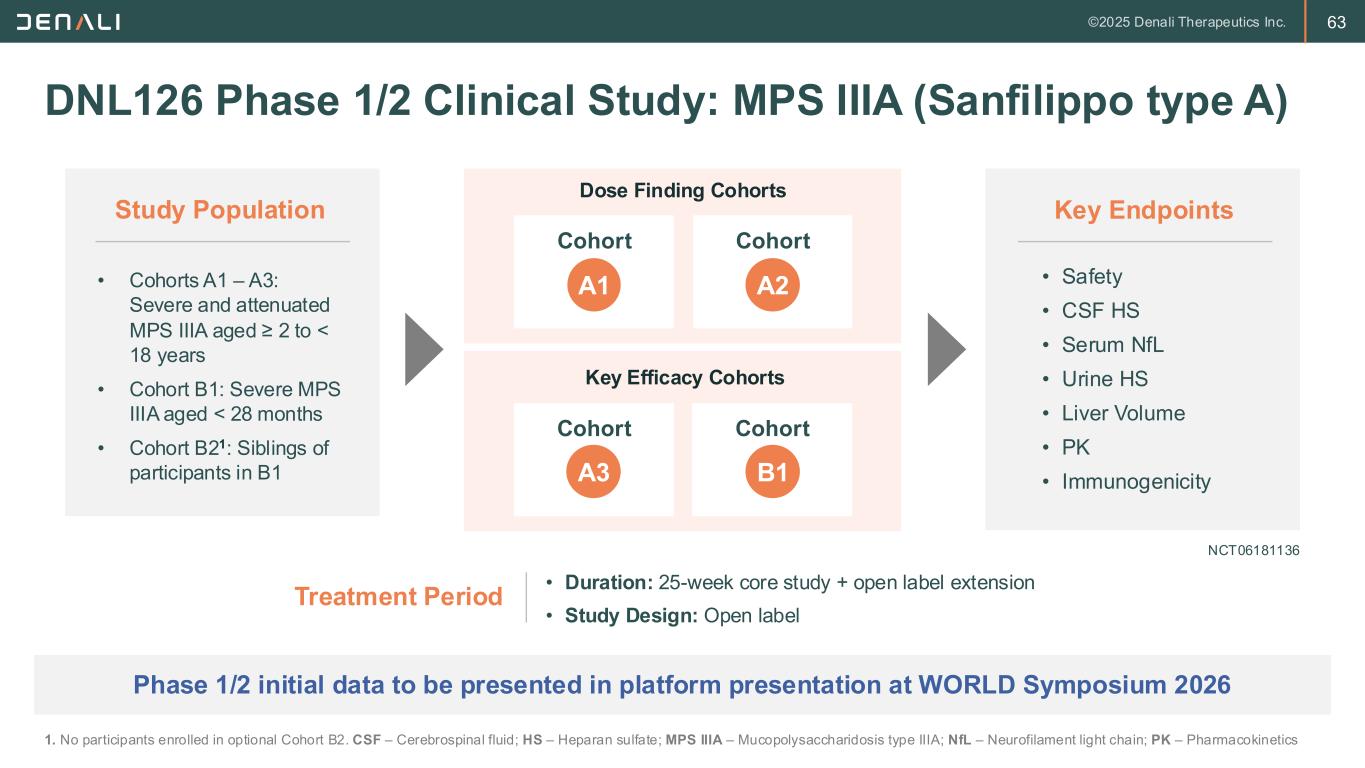 DENALI

©2025 Denali Therapeutics Inc. 63

DNL126 Phase 1/2 Clinical Study: MPS IIIA (Sanfilippo type A)

Study Population

• Cohorts A1 – A3: Severe and attenuated MPS IIIA aged ≥ 2 to < 18 years
• Cohort B1: Severe MPS IIIA aged < 28 months
• Cohort B2$^1$: Siblings of participants in B1

Dose Finding Cohorts

Cohort A1

Cohort A2

Key Efficacy Cohorts

Cohort A3

Cohort B1

Key Endpoints

• Safety
• CSF HS
• Serum NfL
• Urine HS
• Liver Volume
• PK
• Immunogenicity

NCT06181136

Treatment Period

• Duration: 25-week core study + open label extension
• Study Design: Open label

Phase 1/2 initial data to be presented in platform presentation at WORLD Symposium 2026

1. No participants enrolled in optional Cohort B2. CSF – Cerebrospinal fluid; HS – Heparan sulfate; MPS IIIA – Mucopolysaccharidosis type IIIA; NfL – Neurofilament light chain; PK – Pharmacokinetics